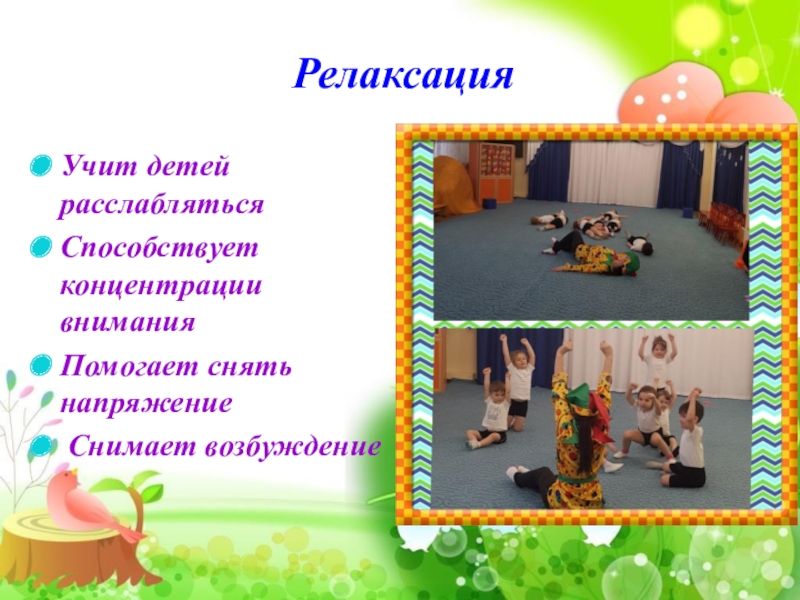 Релаксация

Учит детей расслабляться

Способствует концентрации внимания

Помогает снять напряжение

Снимает возбуждение